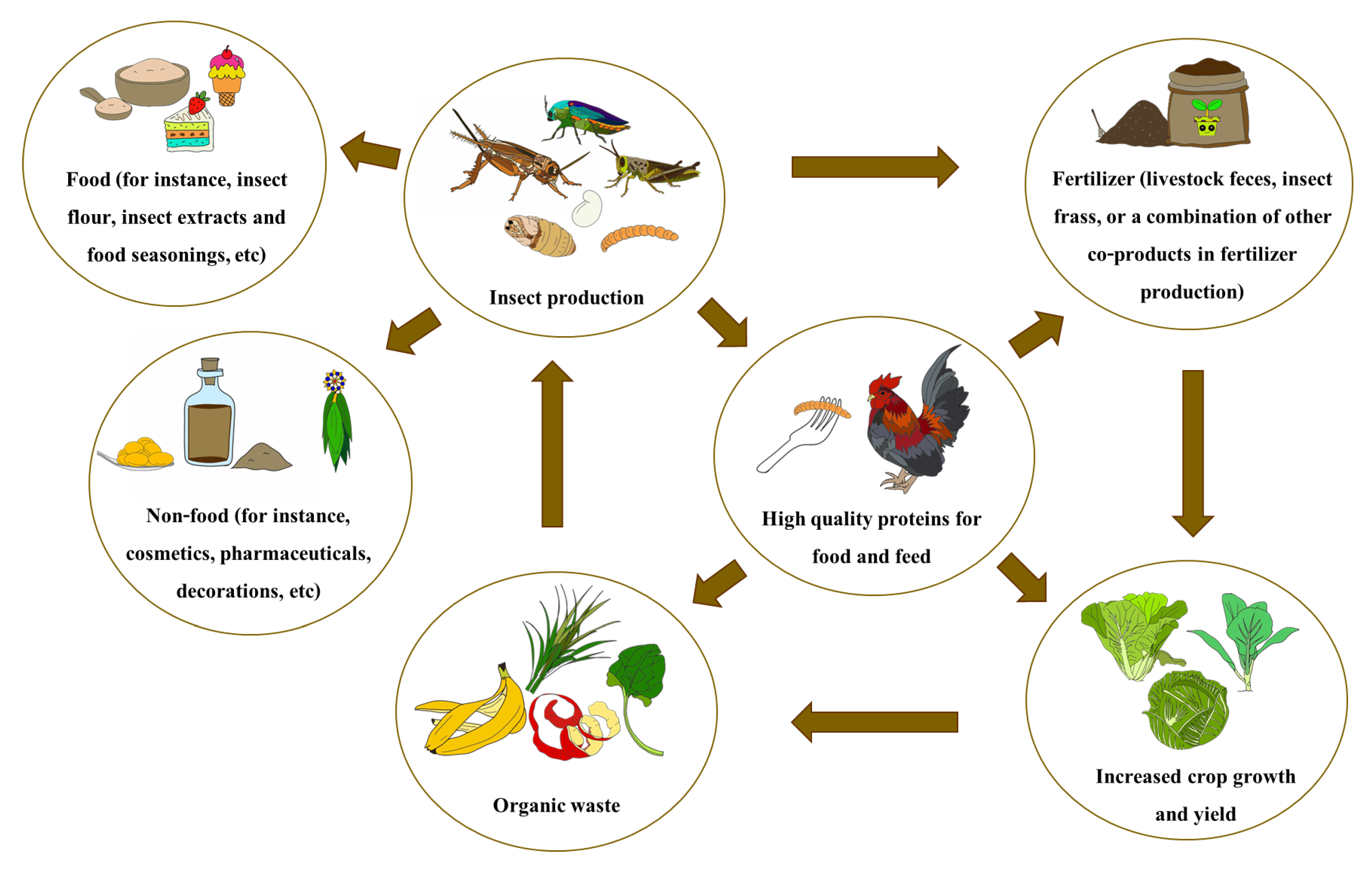 Food (for instance, insect flour, insect extracts and food seasonings, etc)

Insect production

Fertilizer (livestock feces, insect frass, or a combination of other co-products in fertilizer production)

Non-food (for instance, cosmetics, pharmaceuticals, decorations, etc)

High quality proteins for food and feed

Organic waste

Increased crop growth and yield